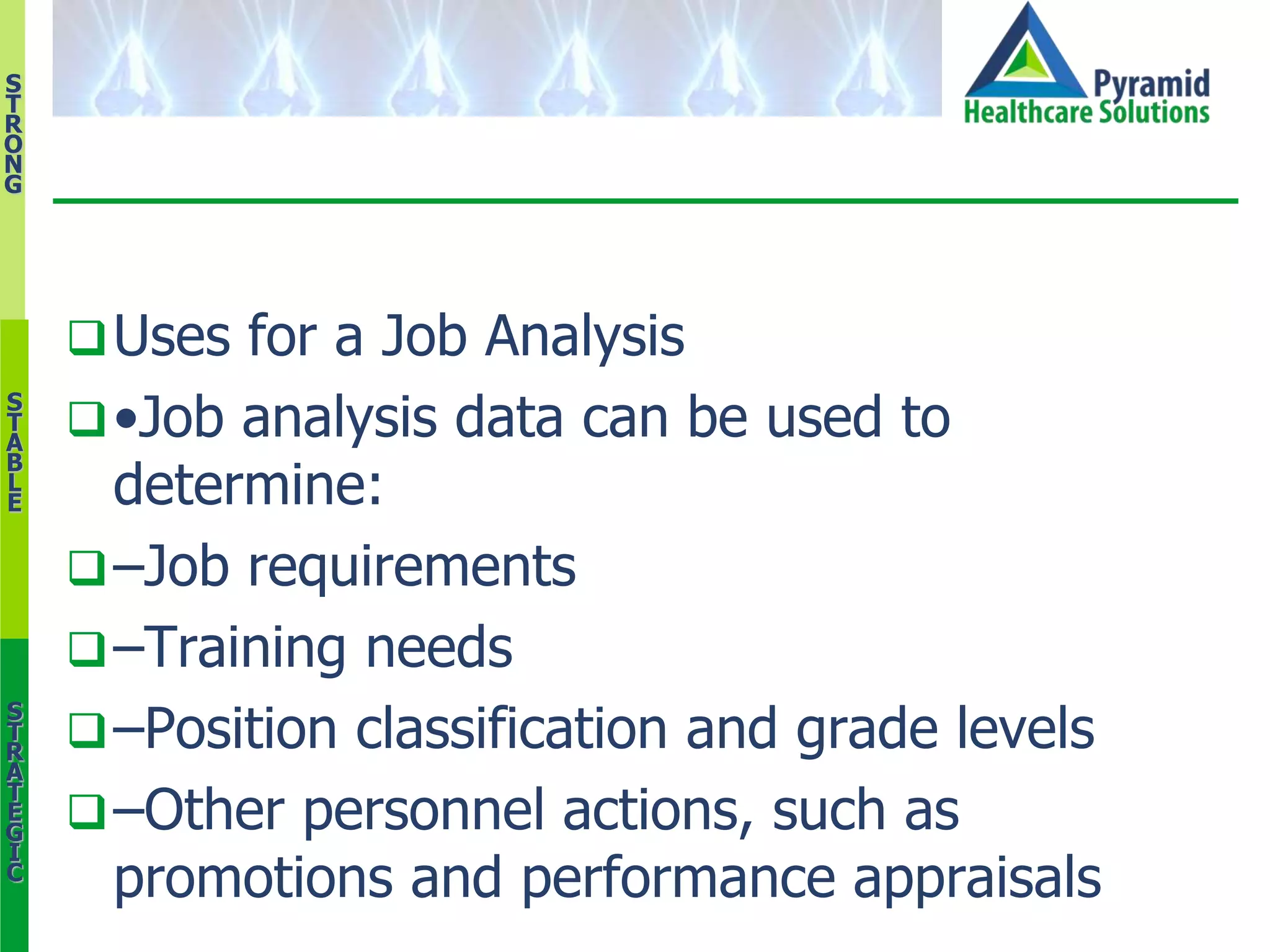 STRONG

STABLE

STRATEGIC

Pyramid Healthcare Solutions

❑ Uses for a Job Analysis

❑ •Job analysis data can be used to determine:

❑ –Job requirements

❑ –Training needs

❑ –Position classification and grade levels

❑ –Other personnel actions, such as promotions and performance appraisals